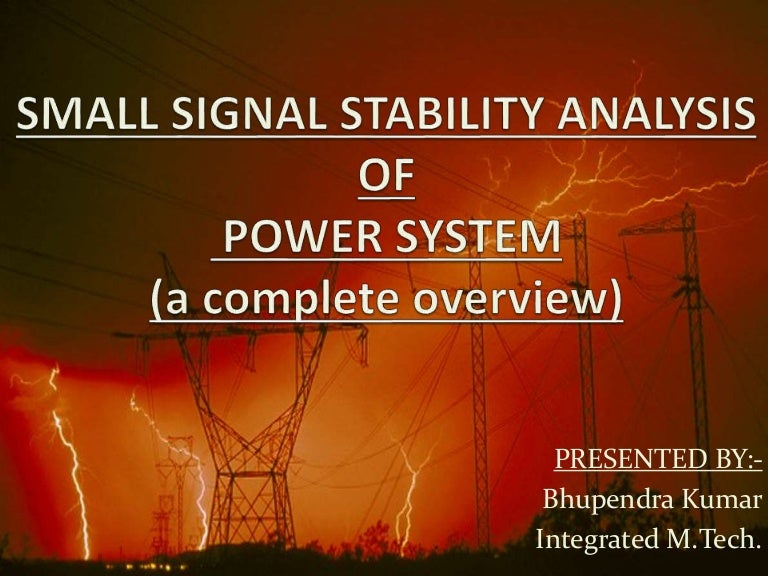 SMALL SIGNAL STABILITY ANALYSIS
OF
POWER SYSTEM
(a complete overview)

PRESENTED BY:-
Bhupendra Kumar
Integrated M.Tech.